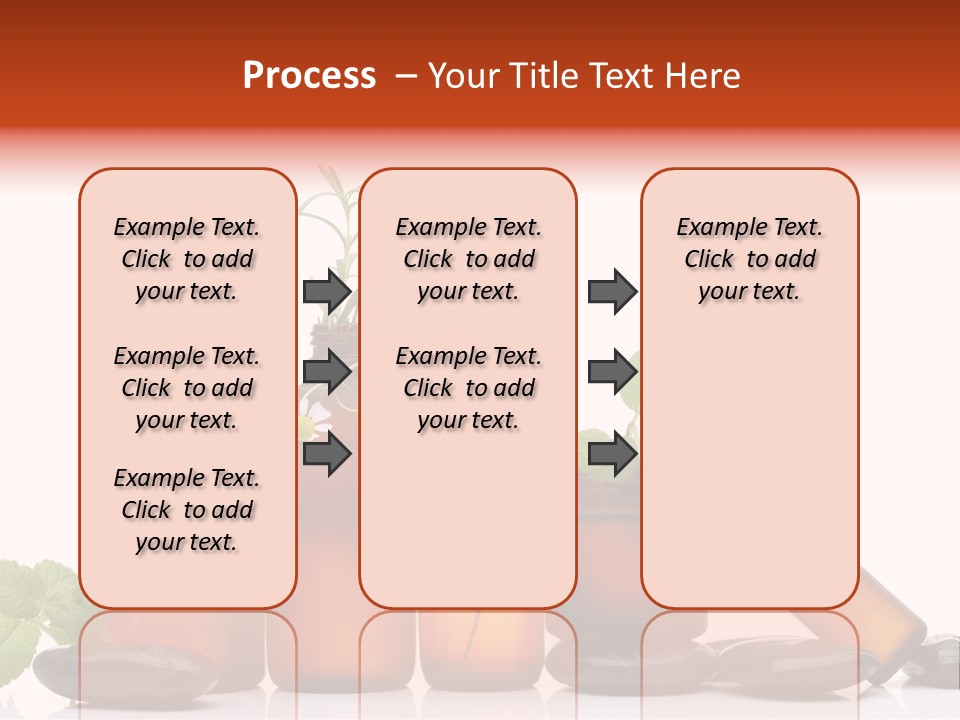 Process – Your Title Text Here

Example Text. Click to add your text.

Example Text. Click to add your text.

Example Text. Click to add your text.

Example Text. Click to add your text.

Example Text. Click to add your text.

Example Text. Click to add your text.